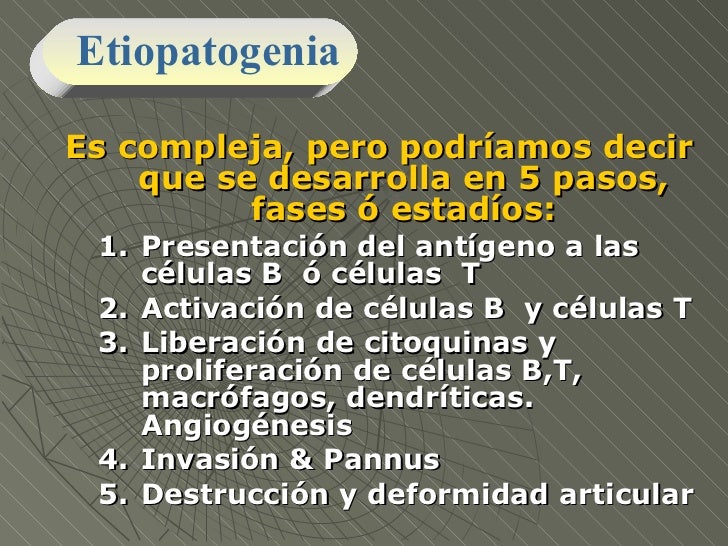 Etiopatogenia

Es compleja, pero podríamos decir que se desarrolla en 5 pasos, fases ó estadíos:

1. Presentación del antígeno a las células B ó células T
2. Activación de células B y células T
3. Liberación de citoquinas y proliferación de células B,T, macrófagos, dendríticas. Angiogénesis
4. Invasión & Pannus
5. Destrucción y deformidad articular